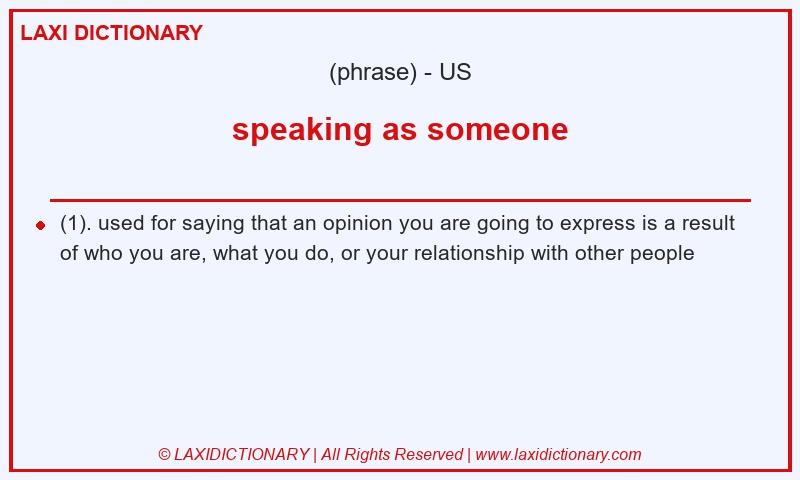 LAXI DICTIONARY

(phrase) - US

speaking as someone

(1). used for saying that an opinion you are going to express is a result of who you are, what you do, or your relationship with other people

© LAXIDICTIONARY | All Rights Reserved | www.laxidictionary.com